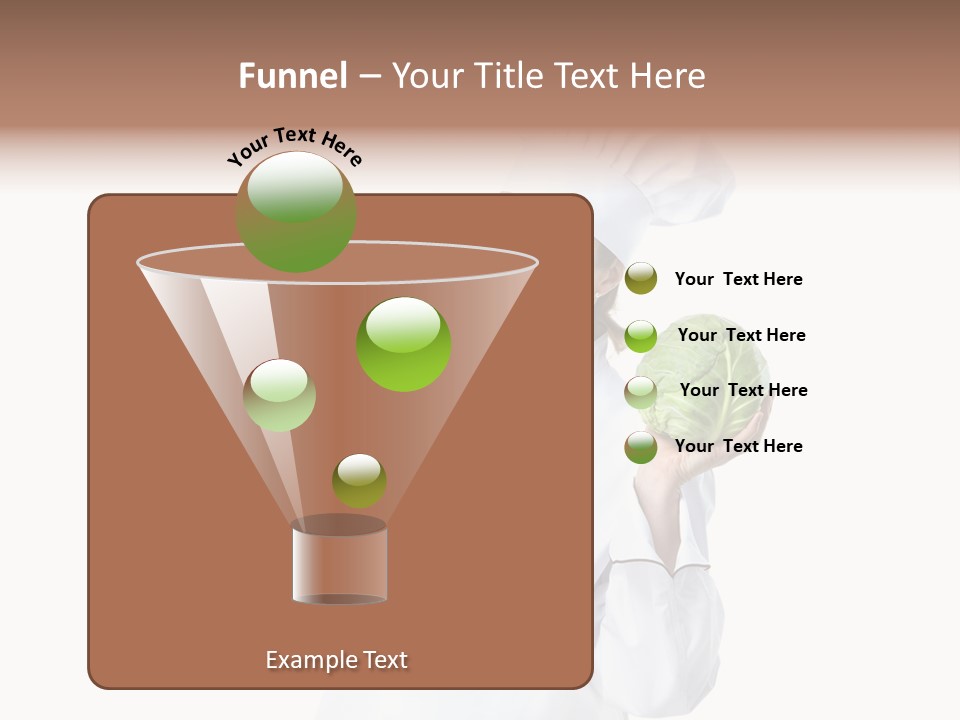 Funnel – Your Title Text Here

Your Text Here

Your Text Here

Your Text Here

Your Text Here

Your Text Here

Example Text